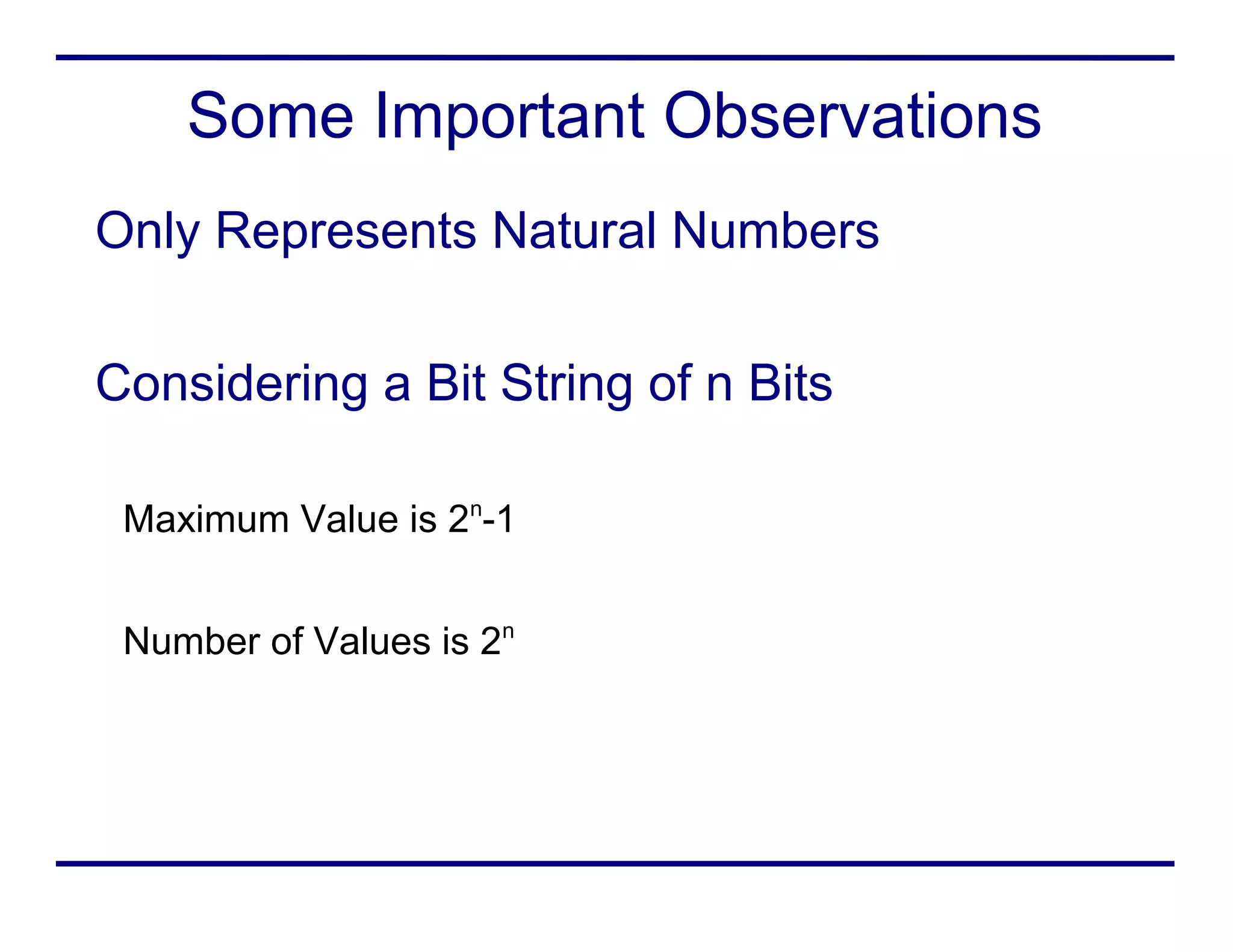 Some Important Observations

Only Represents Natural Numbers

Considering a Bit String of n Bits

Maximum Value is $2^n$-1

Number of Values is $2^n$